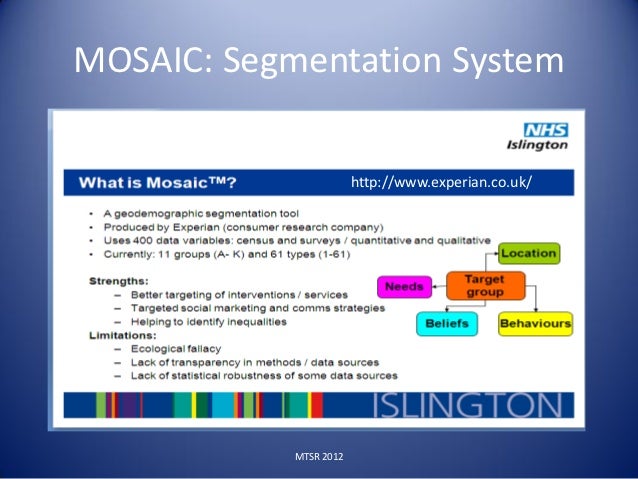 MOSAIC: Segmentation System

NHS
Islington

What is Mosaic™?

http://www.experian.co.uk/

• A geodemographic segmentation tool
• Produced by Experian (consumer research company)
• Uses 400 data variables: census and surveys / quantitative and qualitative
• Currently: 11 groups (A- K) and 61 types (1-61)

Strengths:
– Better targeting of interventions / services
– Targeted social marketing and comms strategies
– Helping to identify inequalities

Limitations:
– Ecological fallacy
– Lack of transparency in methods / data sources
– Lack of statistical robustness of some data sources

Location
Needs
Target group
Beliefs
Behaviours

ISLINGTON

MTSR 2012